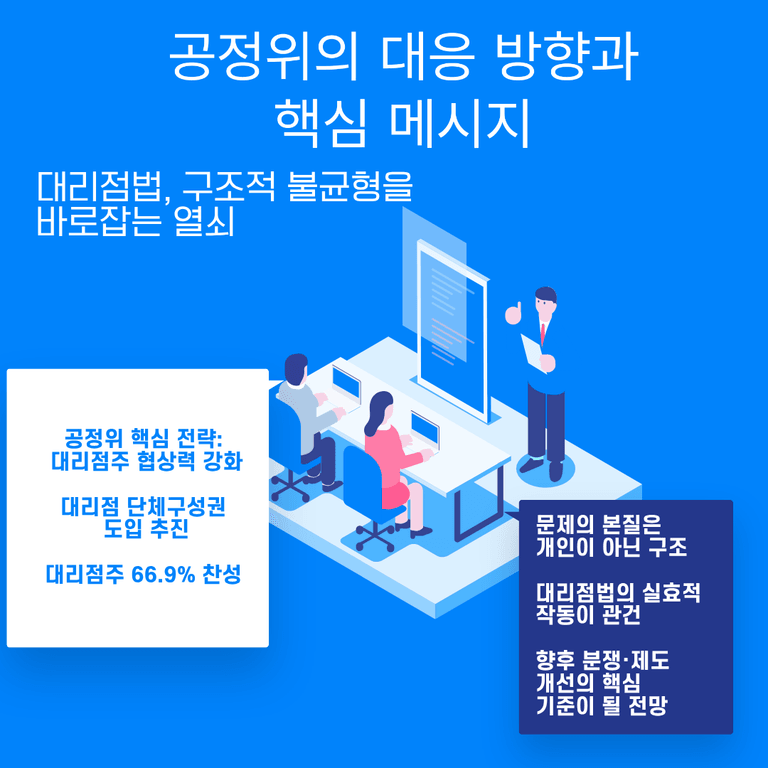 공정위의 대응 방향과 핵심 메시지

대리점법, 구조적 불균형을 바로잡는 열쇠

공정위 핵심 전략: 대리점주 협상력 강화

대리점 단체구성권 도입 추진

대리점주 66.9% 찬성

문제의 본질은 개인이 아닌 구조

대리점법의 실효적 작동이 관건

향후 분쟁·제도 개선의 핵심 기준이 될 전망